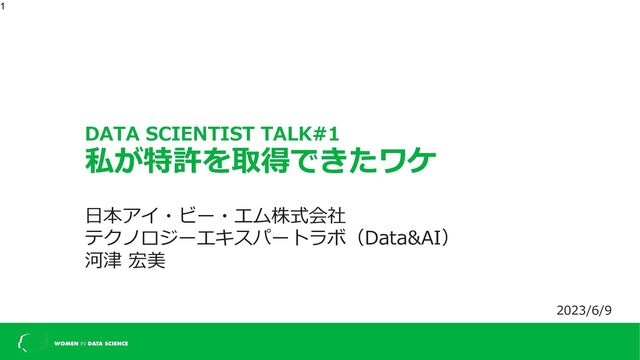 1

DATA SCIENTIST TALK#1
私が特許を取得できたワケ

日本アイ・ビー・エム株式会社
テクノロジーエキスパートラボ（Data&AI）
河津 宏美

2023/6/9

WOMEN IN DATA SCIENCE